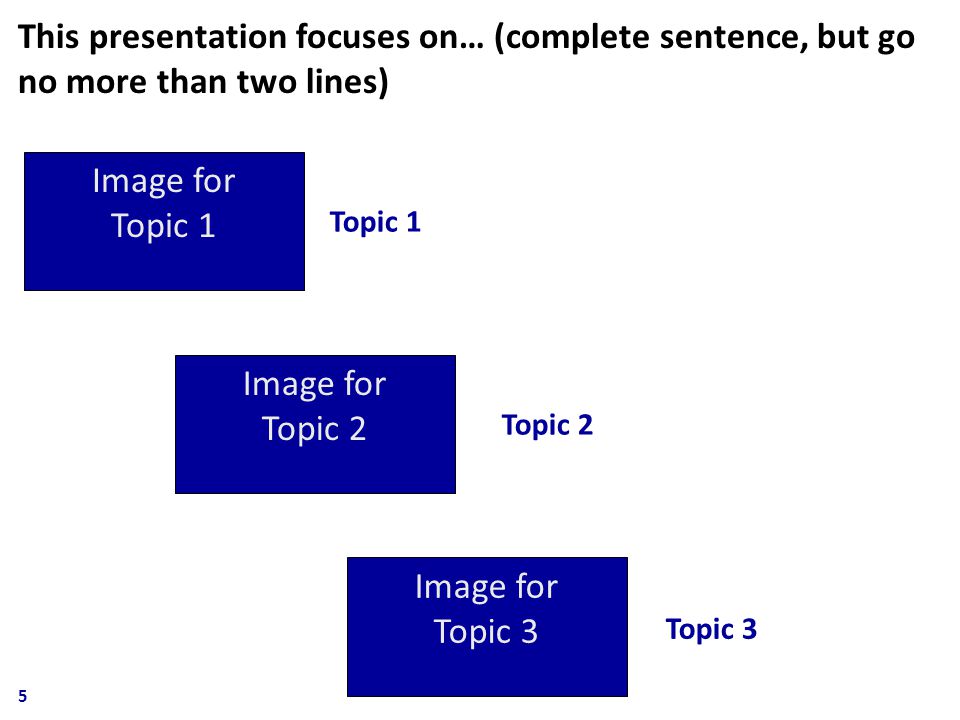 This presentation focuses on… (complete sentence, but go no more than two lines)

Image for Topic 1

Topic 1

Image for Topic 2

Topic 2

Image for Topic 3

Topic 3

5